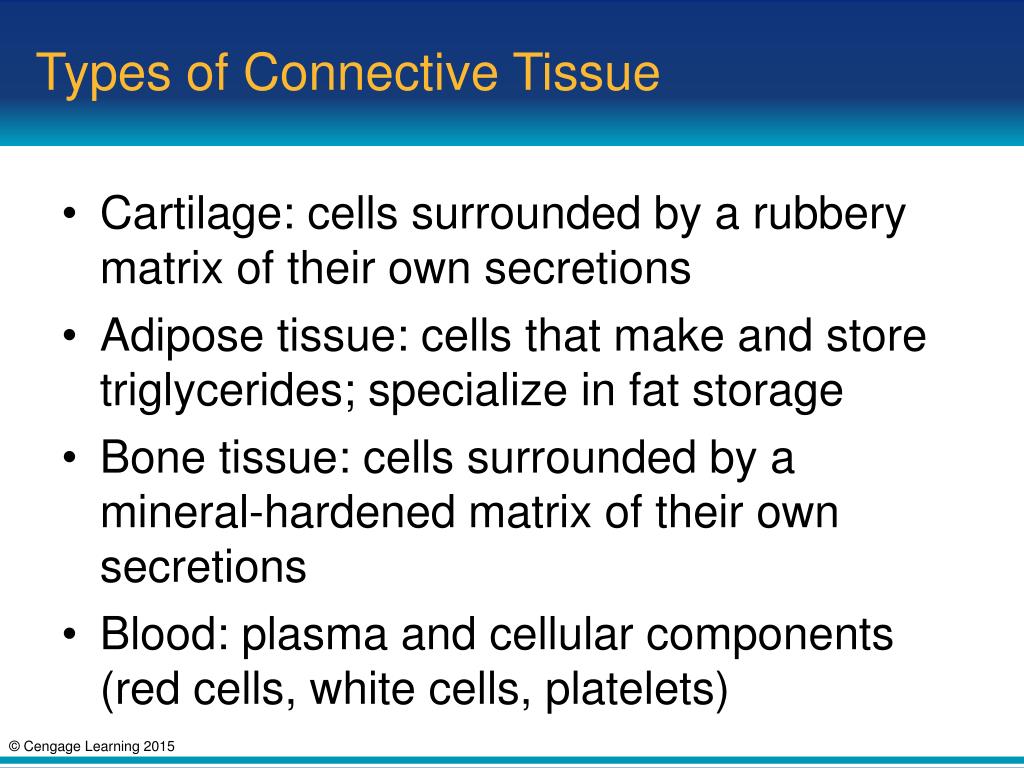 Types of Connective Tissue

• Cartilage: cells surrounded by a rubbery matrix of their own secretions
• Adipose tissue: cells that make and store triglycerides; specialize in fat storage
• Bone tissue: cells surrounded by a mineral-hardened matrix of their own secretions
• Blood: plasma and cellular components (red cells, white cells, platelets)

© Cengage Learning 2015